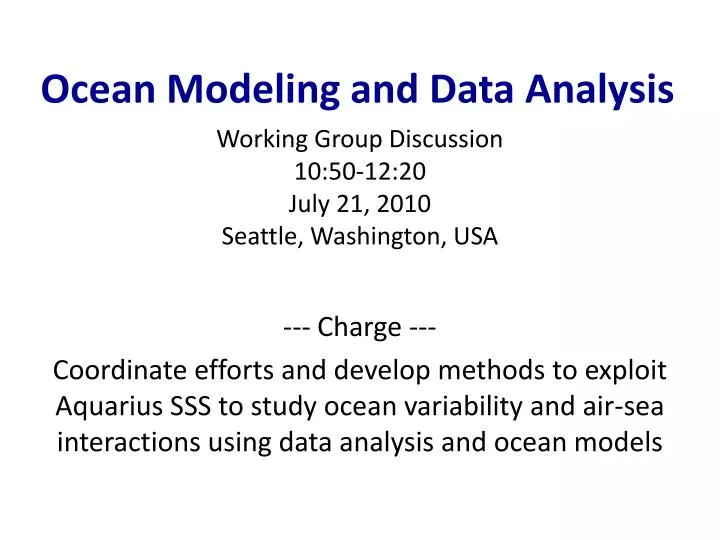 Ocean Modeling and Data Analysis

Working Group Discussion
10:50-12:20
July 21, 2010
Seattle, Washington, USA

--- Charge ---

Coordinate efforts and develop methods to exploit Aquarius SSS to study ocean variability and air-sea interactions using data analysis and ocean models